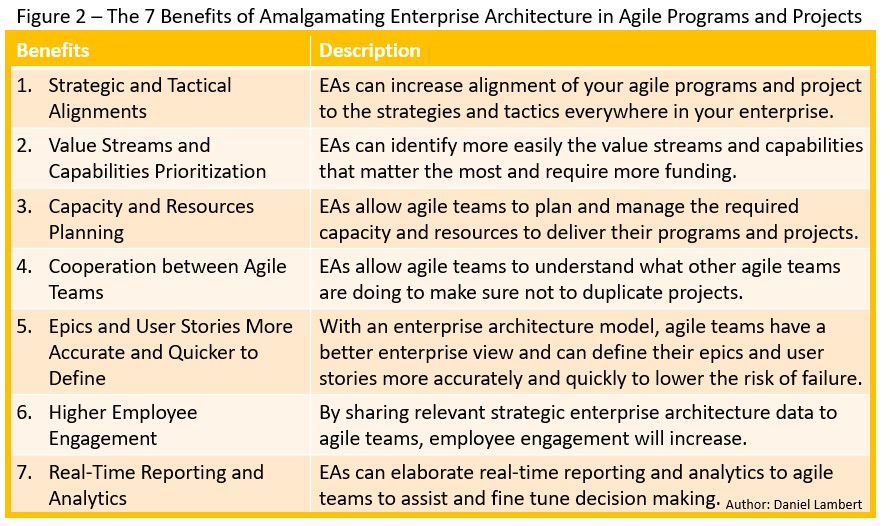 Figure 2 – The 7 Benefits of Amalgamating Enterprise Architecture in Agile Programs and Projects

| Benefits | Description |
|---|---|
| 1. Strategic and Tactical Alignments | EAs can increase alignment of your agile programs and project to the strategies and tactics everywhere in your enterprise. |
| 2. Value Streams and Capabilities Prioritization | EAs can identify more easily the value streams and capabilities that matter the most and require more funding. |
| 3. Capacity and Resources Planning | EAs allow agile teams to plan and manage the required capacity and resources to deliver their programs and projects. |
| 4. Cooperation between Agile Teams | EAs allow agile teams to understand what other agile teams are doing to make sure not to duplicate projects. |
| 5. Epics and User Stories More Accurate and Quicker to Define | With an enterprise architecture model, agile teams have a better enterprise view and can define their epics and user stories more accurately and quickly to lower the risk of failure. |
| 6. Higher Employee Engagement | By sharing relevant strategic enterprise architecture data to agile teams, employee engagement will increase. |
| 7. Real-Time Reporting and Analytics | EAs can elaborate real-time reporting and analytics to agile teams to assist and fine tune decision making. |

Author: Daniel Lambert